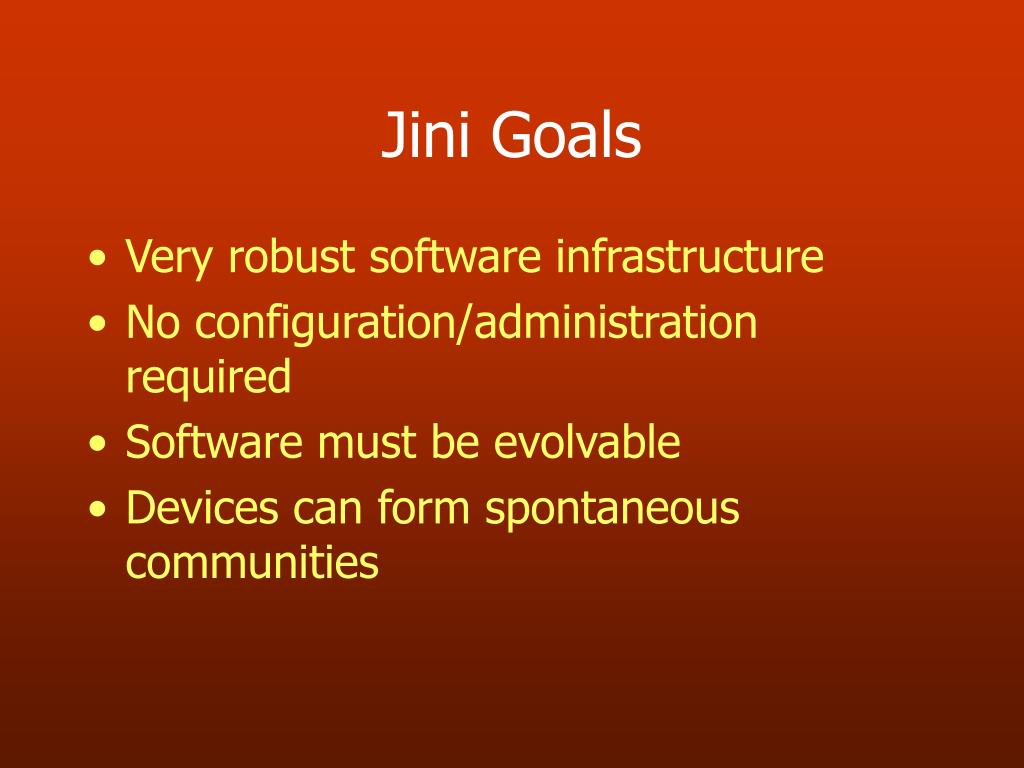 Jini Goals

• Very robust software infrastructure
• No configuration/administration required
• Software must be evolvable
• Devices can form spontaneous communities